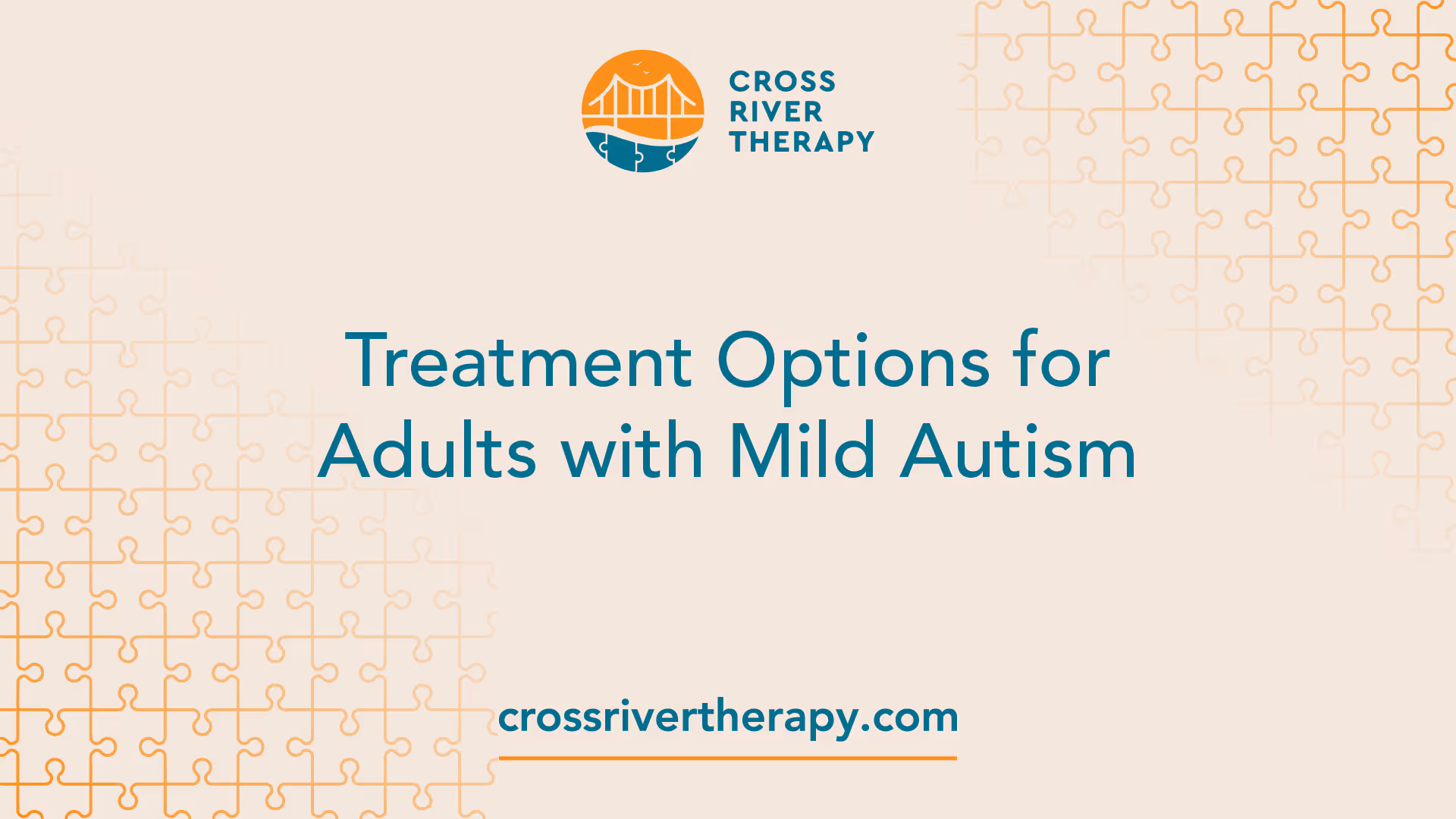 CROSS RIVER THERAPY

Treatment Options for Adults with Mild Autism

crossrivertherapy.com